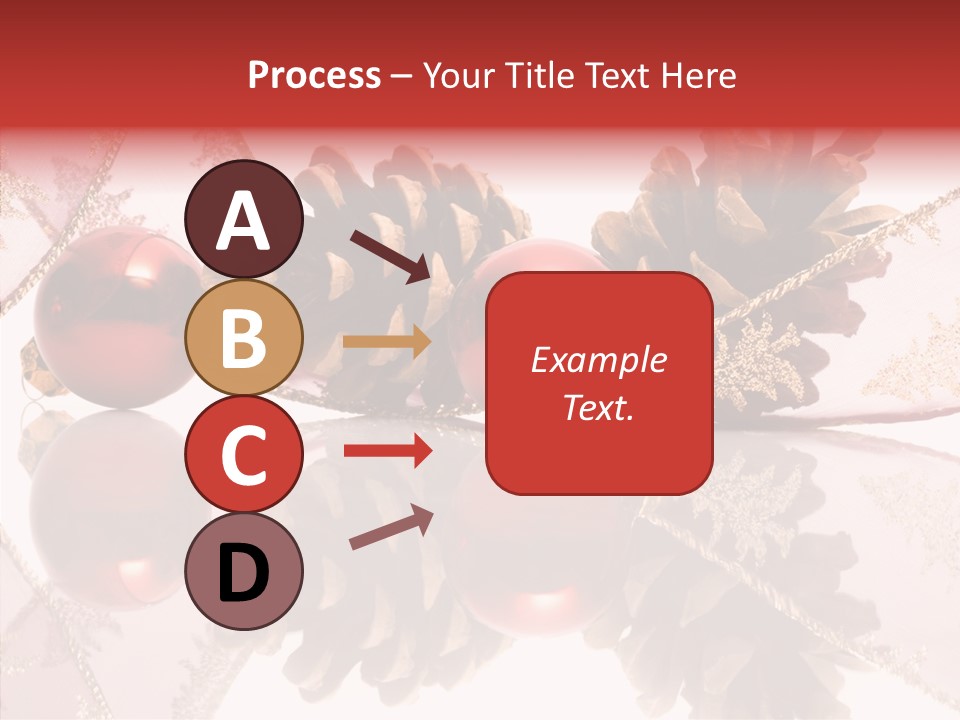 Process – Your Title Text Here

A

B

C

D

Example Text.